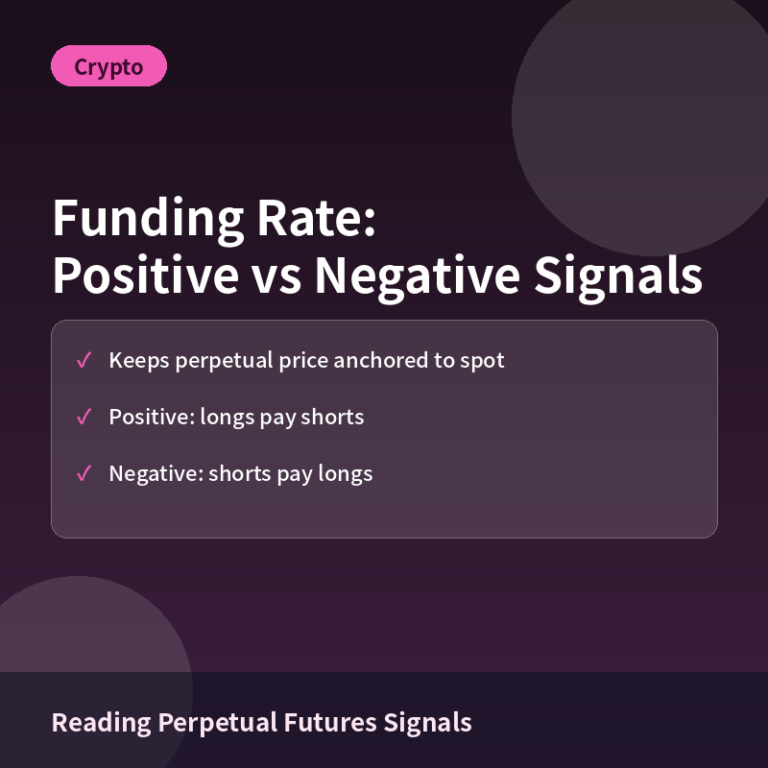 Crypto

Funding Rate:
Positive vs Negative Signals

✓ Keeps perpetual price anchored to spot

✓ Positive: longs pay shorts

✓ Negative: shorts pay longs

Reading Perpetual Futures Signals